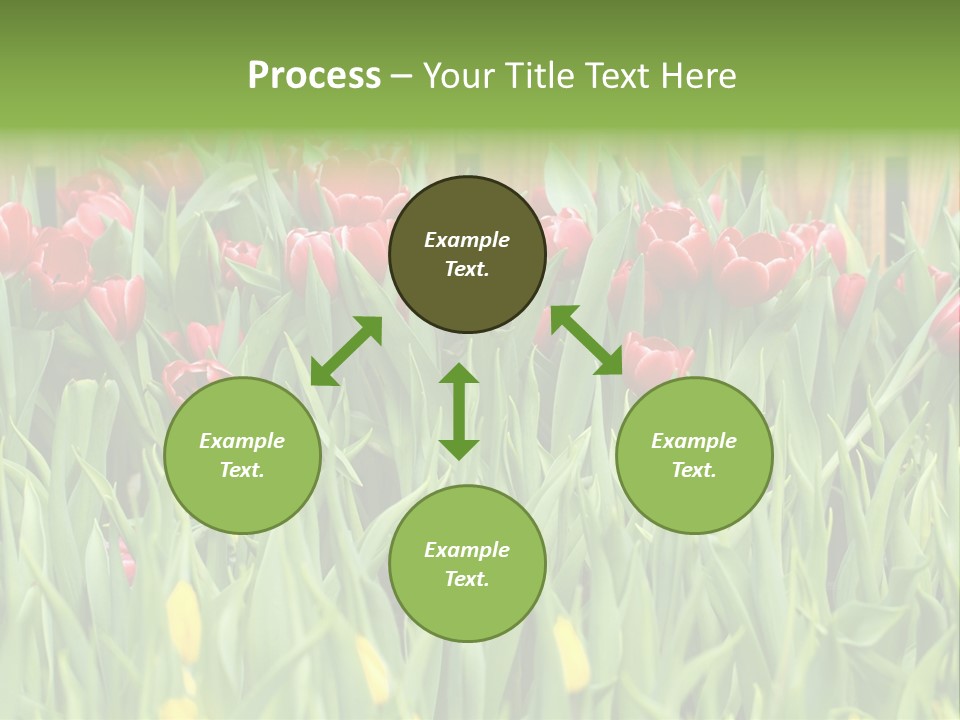 Process – Your Title Text Here

Example Text.

Example Text.

Example Text.

Example Text.